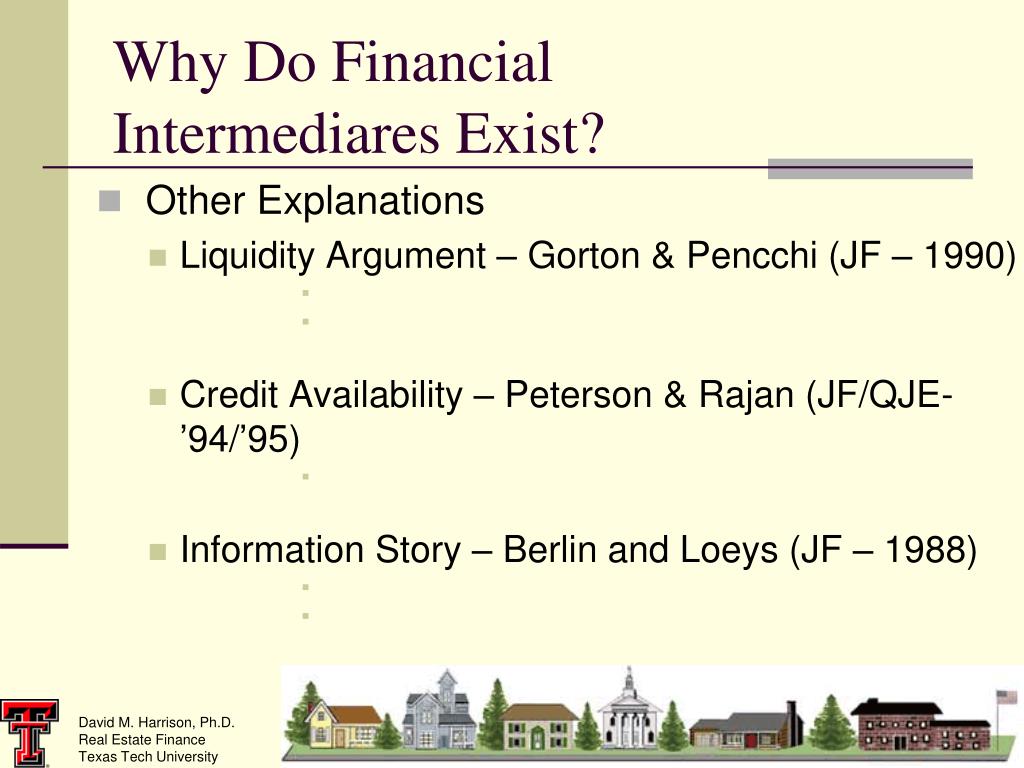 Why Do Financial Intermediares Exist?

Other Explanations

Liquidity Argument – Gorton & Pencchi (JF – 1990)

Credit Availability – Peterson & Rajan (JF/QJE-’94/’95)

Information Story – Berlin and Loeys (JF – 1988)

David M. Harrison, Ph.D.
Real Estate Finance
Texas Tech University